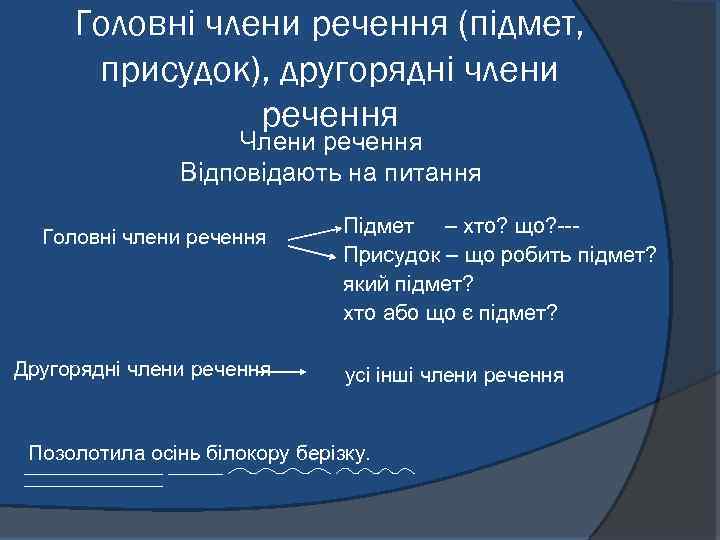 Головні члени речення (підмет, присудок), другорядні члени речення

Члени речення
Відповідають на питання

Головні члени речення

Підмет – хто? що?---
Присудок – що робить підмет?
який підмет?
хто або що є підмет?

Другорядні члени речення

усі інші члени речення

Позолотила осінь білокору берізку.